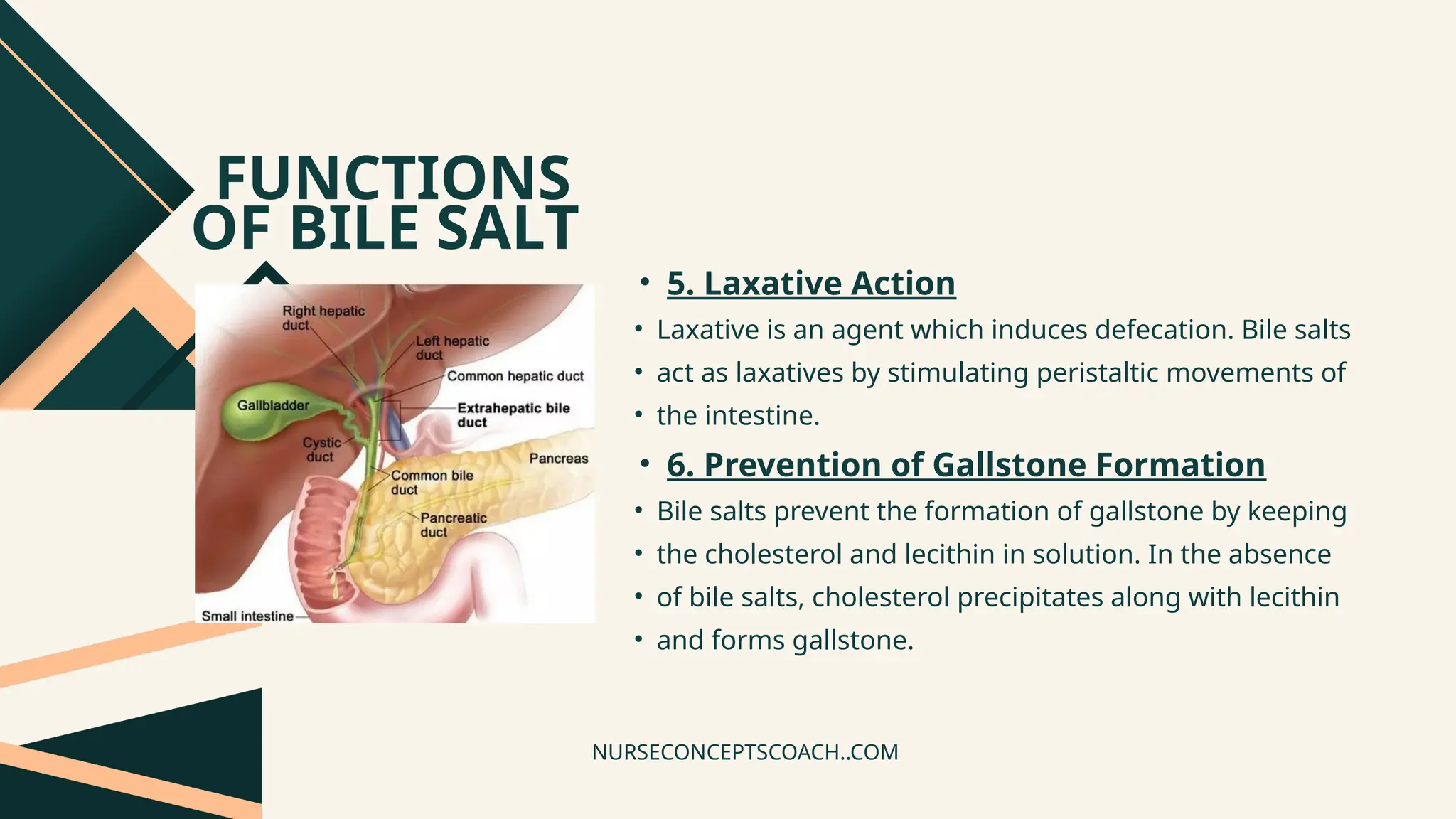 FUNCTIONS OF BILE SALT

Right hepatic duct
Left hepatic duct
Common hepatic duct
Gallbladder
Extrahepatic bile duct
Cystic duct
Pancreas
Common bile duct
Pancreatic duct
Small intestine

• 5. Laxative Action
• Laxative is an agent which induces defecation. Bile salts
• act as laxatives by stimulating peristaltic movements of
• the intestine.
• 6. Prevention of Gallstone Formation
• Bile salts prevent the formation of gallstone by keeping
• the cholesterol and lecithin in solution. In the absence
• of bile salts, cholesterol precipitates along with lecithin
• and forms gallstone.

NURSECONCEPTSCOACH..COM